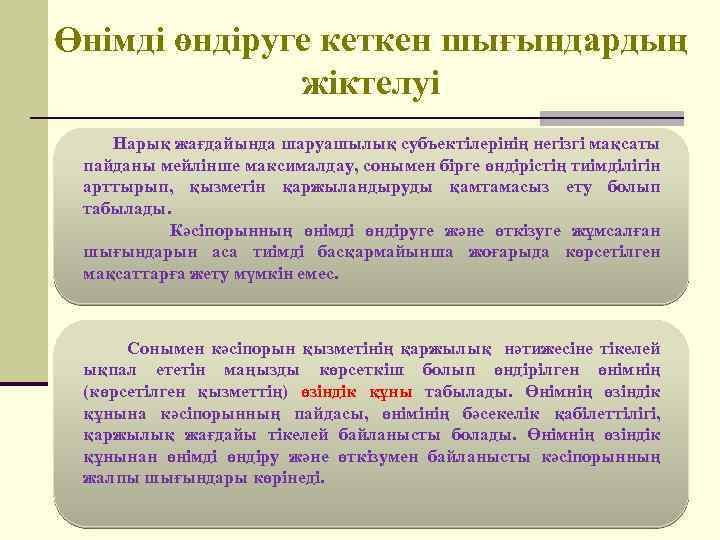 Өнімді өндіруге кеткен шығындардың жіктелуі

Нарық жағдайында шаруашылық субъектілерінің негізгі мақсаты пайданы мейлінше максималдау, сонымен бірге өндірістің тиімділігін арттырып, қызметін қаржыландыруды қамтамасыз ету болып табылады.

Кәсіпорынның өнімді өндіруге және өткізуге жұмсалған шығындарын аса тиімді басқармайынша жоғарыда көрсетілген мақсаттарға жету мүмкін емес.

Сонымен кәсіпорын қызметінің қаржылық нәтижесіне тікелей ықпал ететін маңызды көрсеткіш болып өндірілген өнімнің (көрсетілген қызметтің) өзіндік құны табылады. Өнімнің өзіндік құнына кәсіпорынның пайдасы, өнімінің бәсекелік қабілеттілігі, қаржылық жағдайы тікелей байланысты болады. Өнімнің өзіндік құнынан өнімді өндіру және өткізумен байланысты кәсіпорынның жалпы шығындары көрінеді.